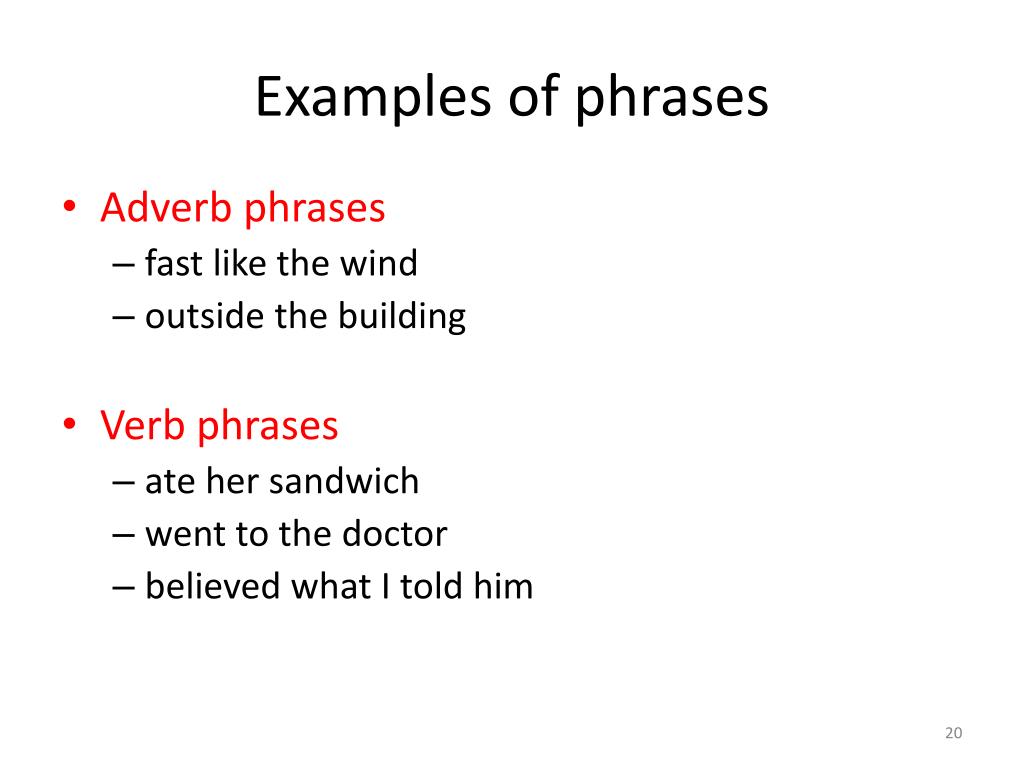 Examples of phrases

• Adverb phrases
– fast like the wind
– outside the building

• Verb phrases
– ate her sandwich
– went to the doctor
– believed what I told him

20